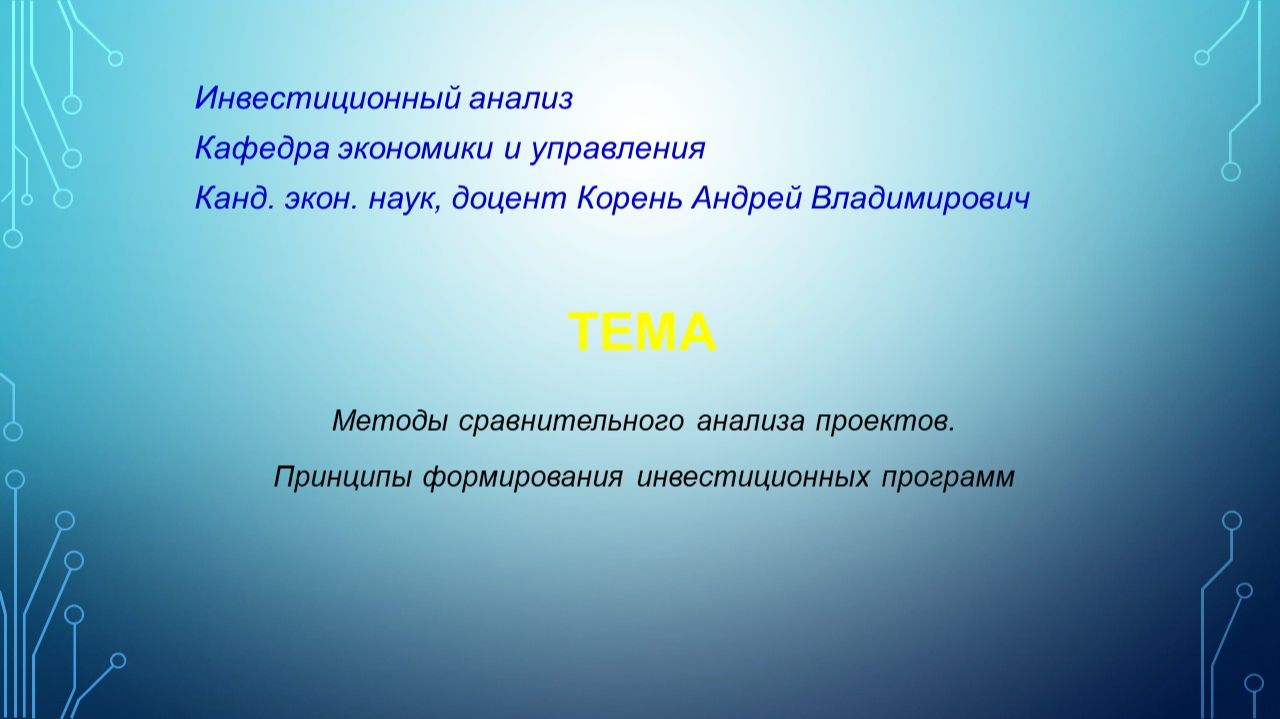 Инвестиционный анализ
Кафедра экономики и управления
Канд. экон. наук, доцент Корень Андрей Владимирович

ТЕМА

Методы сравнительного анализа проектов.

Принципы формирования инвестиционных программ